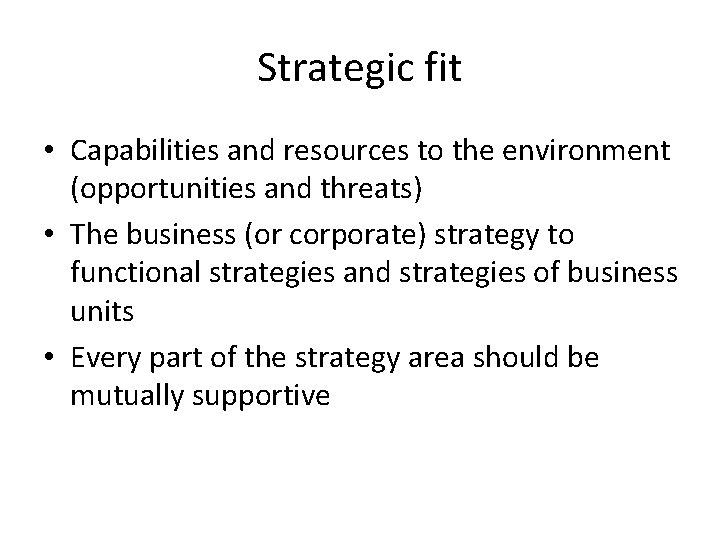 Strategic fit

• Capabilities and resources to the environment (opportunities and threats)
• The business (or corporate) strategy to functional strategies and strategies of business units
• Every part of the strategy area should be mutually supportive